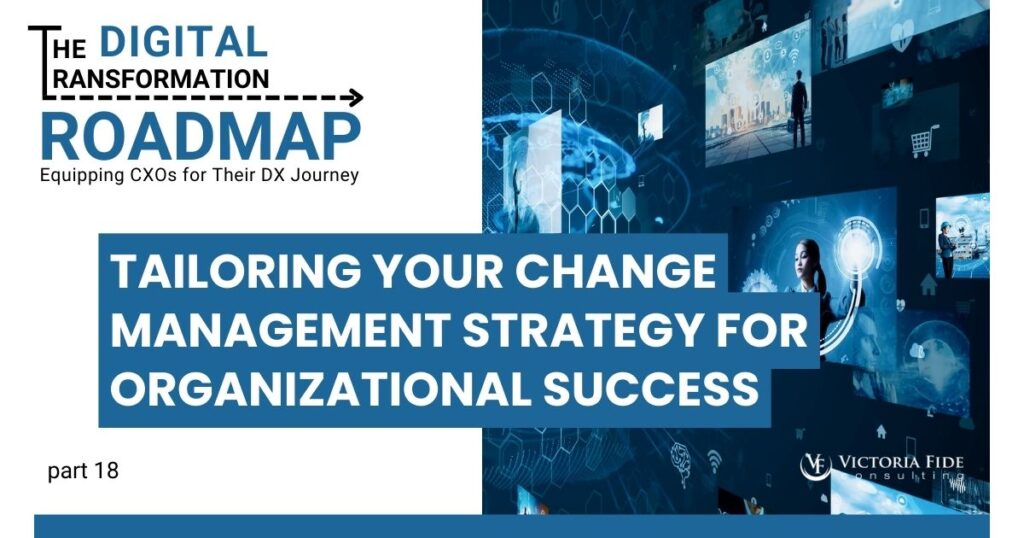 THE DIGITAL TRANSFORMATION ROADMAP
Equipping CXOs for Their DX Journey

TAILORING YOUR CHANGE MANAGEMENT STRATEGY FOR ORGANIZATIONAL SUCCESS

part 18

VF VICTORIA FIDE consulting